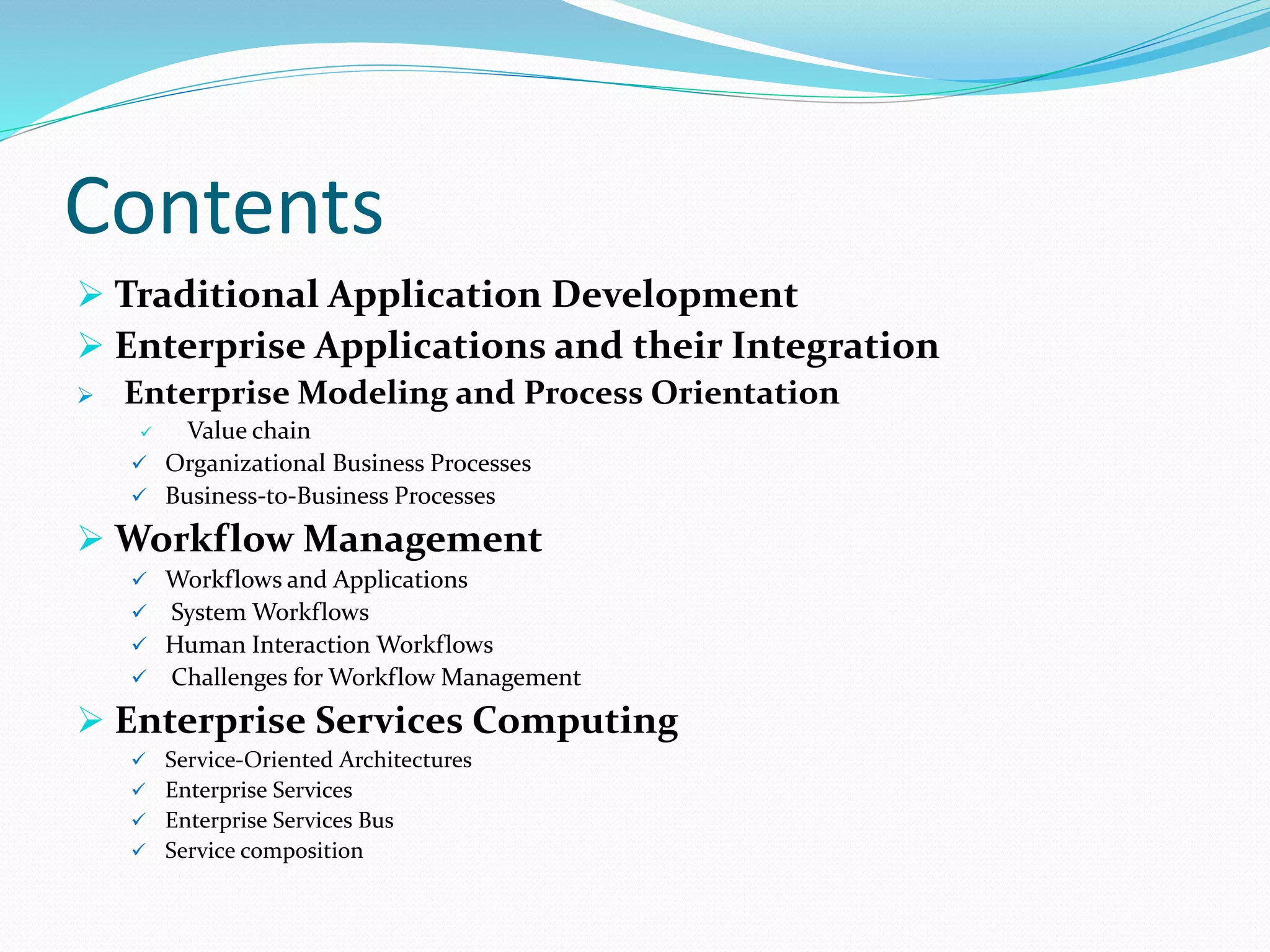 Contents

➢ Traditional Application Development

➢ Enterprise Applications and their Integration

➢ Enterprise Modeling and Process Orientation

✓ Value chain

✓ Organizational Business Processes

✓ Business-to-Business Processes

➢ Workflow Management

✓ Workflows and Applications

✓ System Workflows

✓ Human Interaction Workflows

✓ Challenges for Workflow Management

➢ Enterprise Services Computing

✓ Service-Oriented Architectures

✓ Enterprise Services

✓ Enterprise Services Bus

✓ Service composition